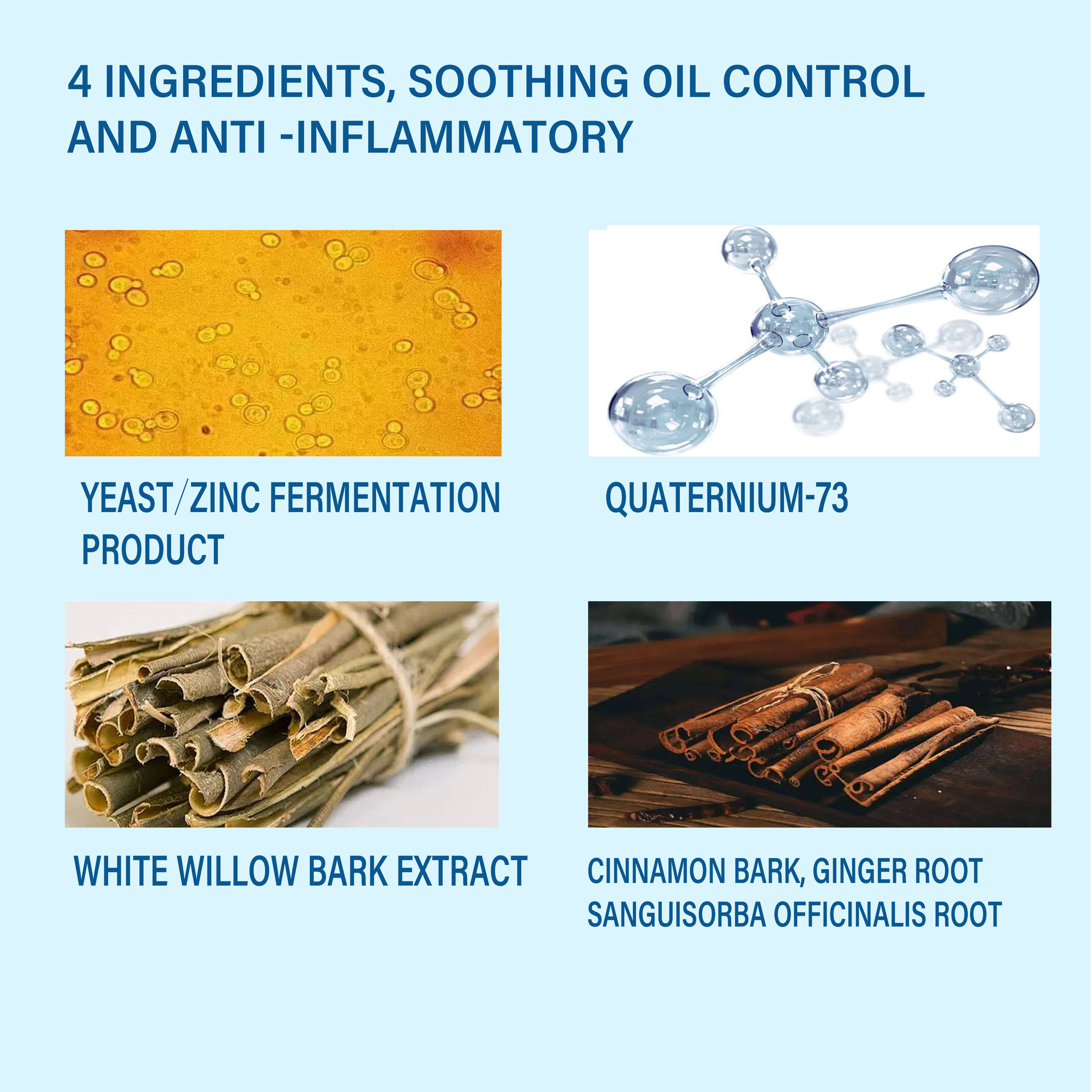 4 INGREDIENTS, SOOTHING OIL CONTROL AND ANTI -INFLAMMATORY

YEAST/ZINC FERMENTATION PRODUCT

QUATERNIUM-73

WHITE WILLOW BARK EXTRACT

CINNAMON BARK, GINGER ROOT
SANGUISORBA OFFICINALIS ROOT